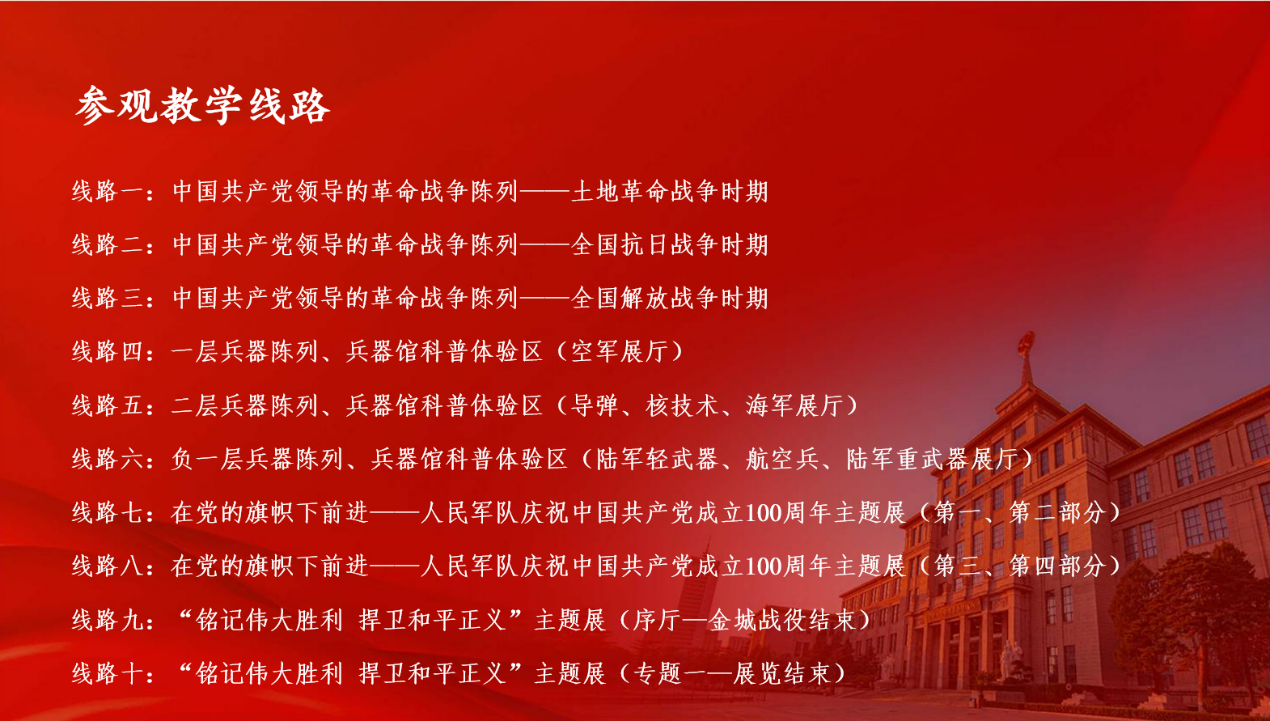 参观教学线路

线路一：中国共产党领导的革命战争陈列——土地革命战争时期

线路二：中国共产党领导的革命战争陈列——全国抗日战争时期

线路三：中国共产党领导的革命战争陈列——全国解放战争时期

线路四：一层兵器陈列、兵器馆科普体验区（空军展厅）

线路五：二层兵器陈列、兵器馆科普体验区（导弹、核技术、海军展厅）

线路六：负一层兵器陈列、兵器馆科普体验区（陆军轻武器、航空兵、陆军重武器展厅）

线路七：在党的旗帜下前进——人民军队庆祝中国共产党成立100周年主题展（第一、第二部分）

线路八：在党的旗帜下前进——人民军队庆祝中国共产党成立100周年主题展（第三、第四部分）

线路九：“铭记伟大胜利 捍卫和平正义”主题展（序厅—金城战役结束）

线路十：“铭记伟大胜利 捍卫和平正义”主题展（专题一—展览结束）